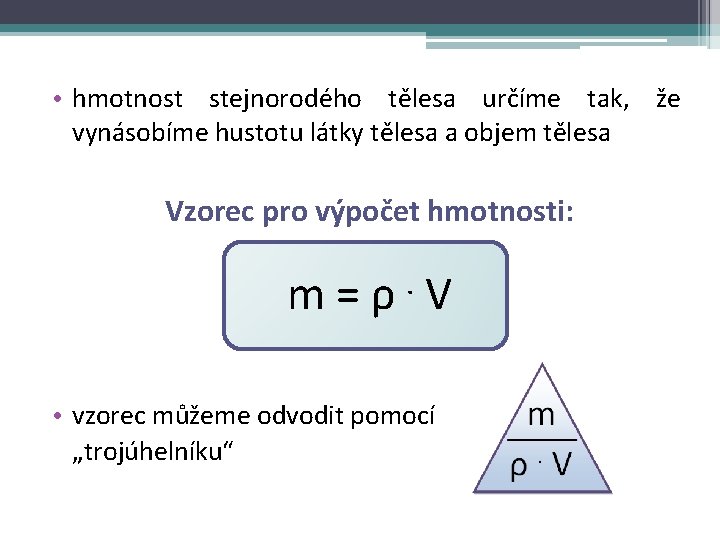 • hmotnost stejnorodého tělesa určíme tak, že vynásobíme hustotu látky tělesa a objem tělesa

Vzorec pro výpočet hmotnosti:

$m = \rho \cdot V$

• vzorec můžeme odvodit pomocí „trojúhelníku“

$\frac{m}{\rho \cdot V}$